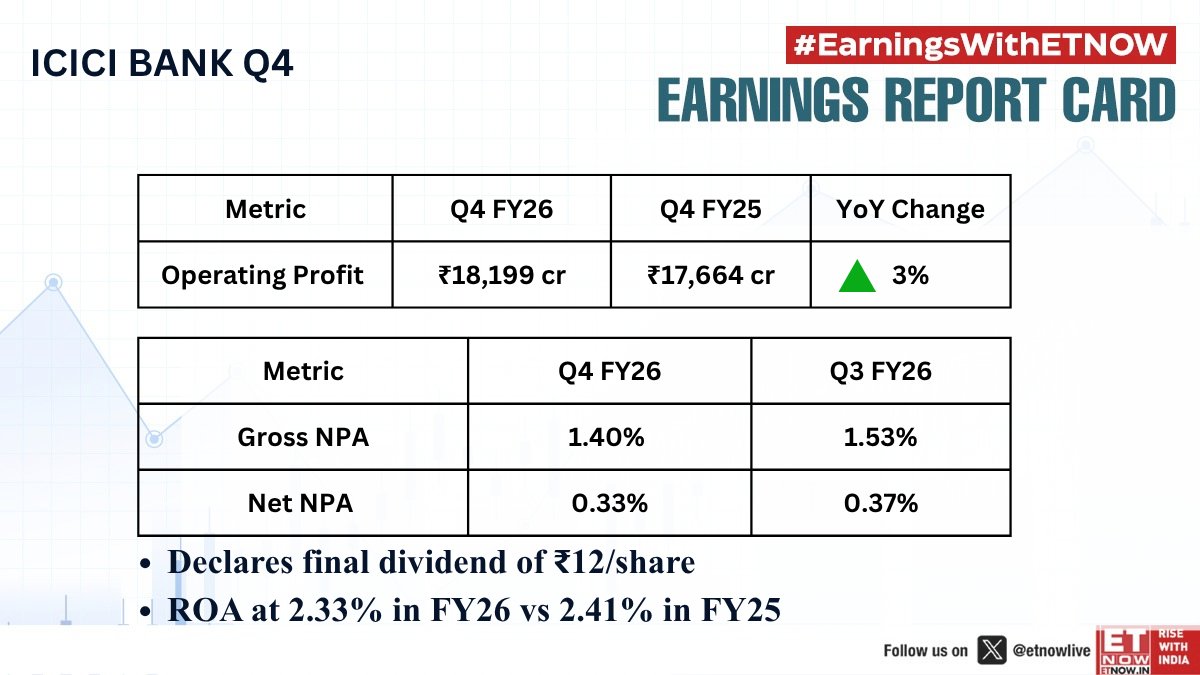 ICICI BANK Q4

#EarningsWithETNOW

EARNINGS REPORT CARD

| Metric | Q4 FY26 | Q4 FY25 | YoY Change |
|---|---|---|---|
| Operating Profit | ₹18,199 cr | ₹17,664 cr | 3% |

| Metric | Q4 FY26 | Q3 FY26 |
|---|---|---|
| Gross NPA | 1.40% | 1.53% |
| Net NPA | 0.33% | 0.37% |

• Declares final dividend of ₹12/share
• ROA at 2.33% in FY26 vs 2.41% in FY25

Follow us on @etnowlive

ET NOW ETNOW.IN RISE WITH INDIA